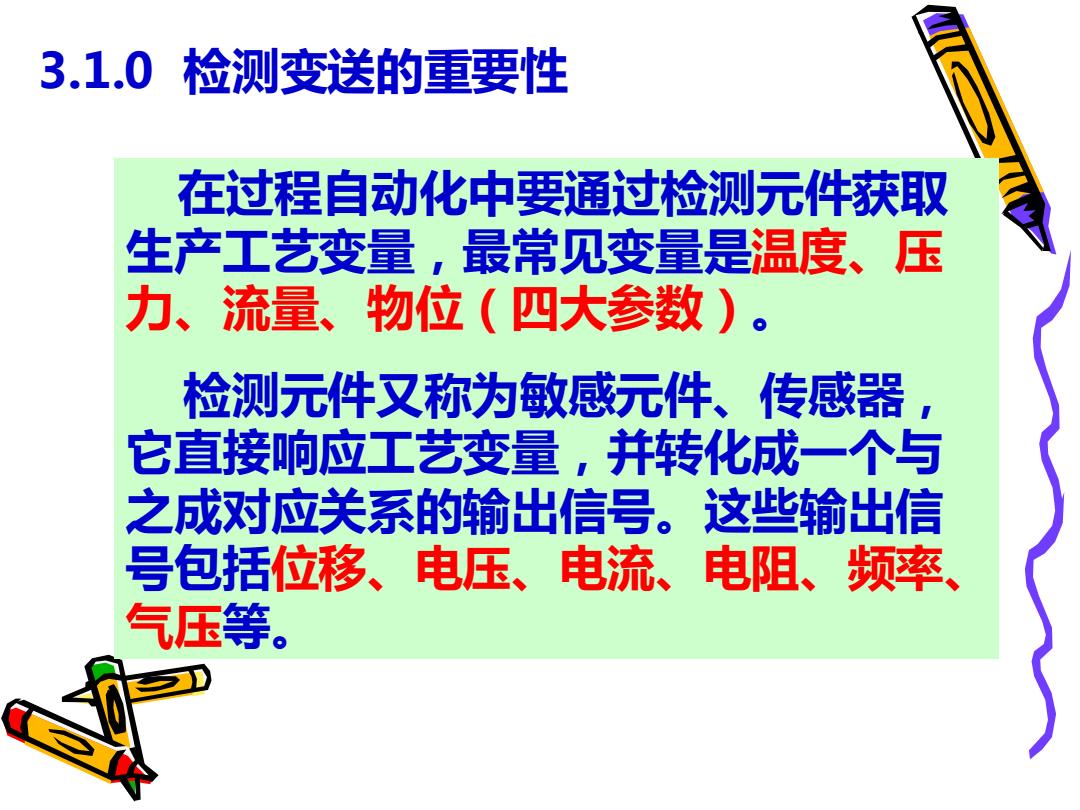 3.1.0 检测变送的重要性

在过程自动化中要通过检测元件获取生产工艺变量，最常见变量是温度、压力、流量、物位（四大参数）。

检测元件又称为敏感元件、传感器，它直接响应工艺变量，并转化成一个与之成对应关系的输出信号。这些输出信号包括位移、电压、电流、电阻、频率、气压等。